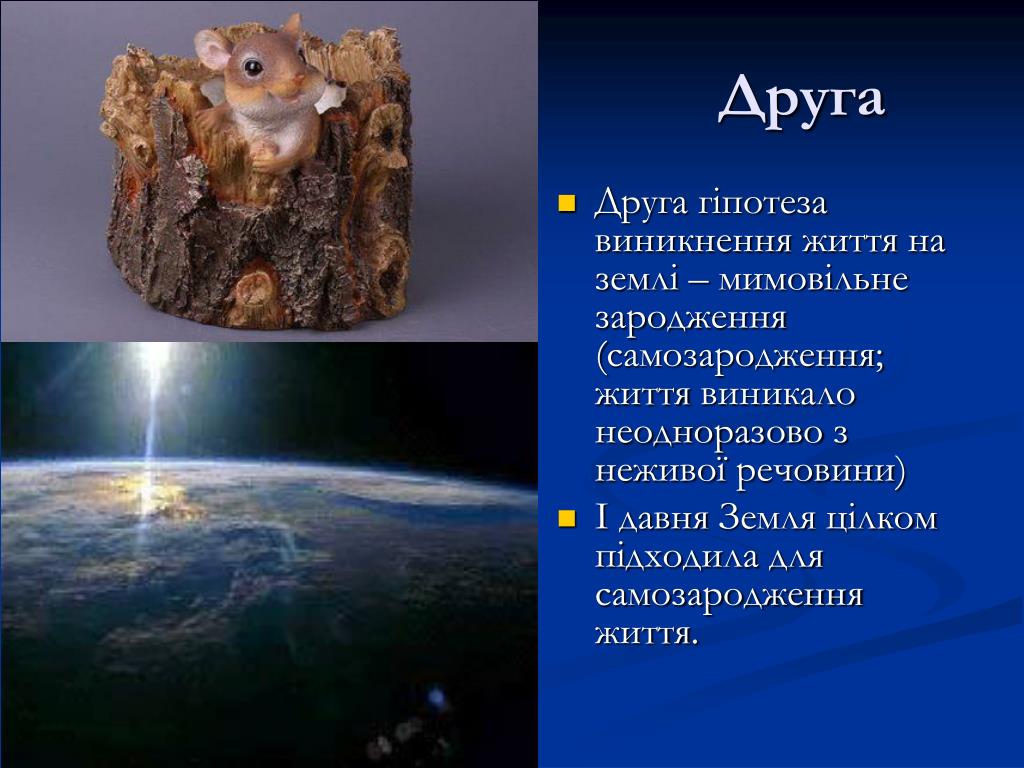 Друга

Друга гіпотеза виникнення життя на землі – мимовільне зародження (самозародження; життя виникало неодноразово з неживої речовини)

І давня Земля цілком підходила для самозародження життя.